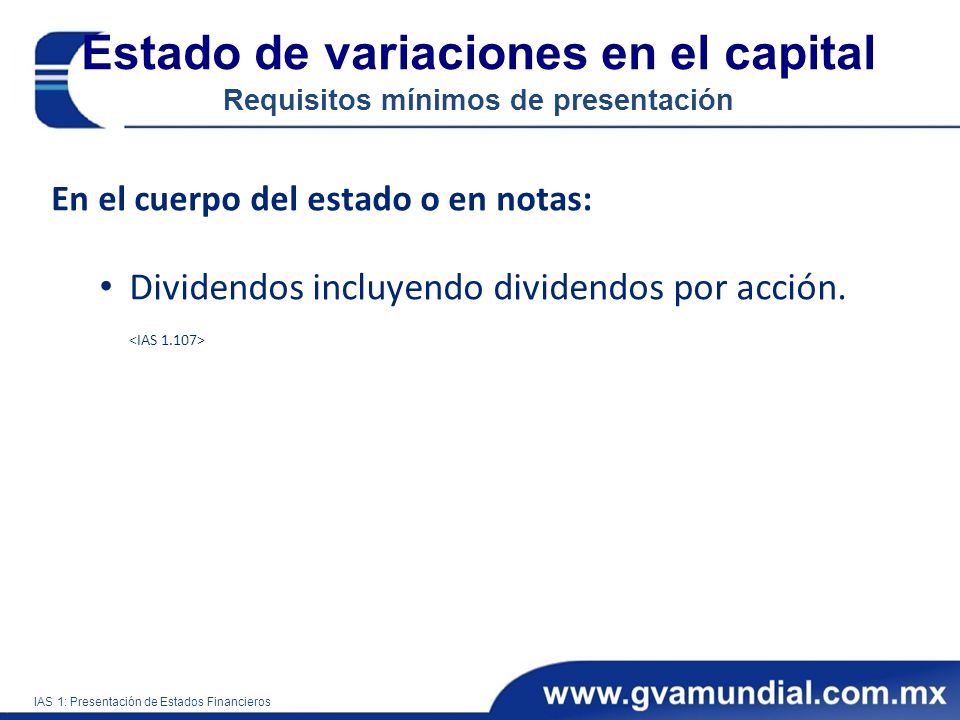 Estado de variaciones en el capital
Requisitos mínimos de presentación

En el cuerpo del estado o en notas:

• Dividendos incluyendo dividendos por acción.

<IAS 1.107>

IAS 1: Presentación de Estados Financieros

www.gvamundial.com.mx